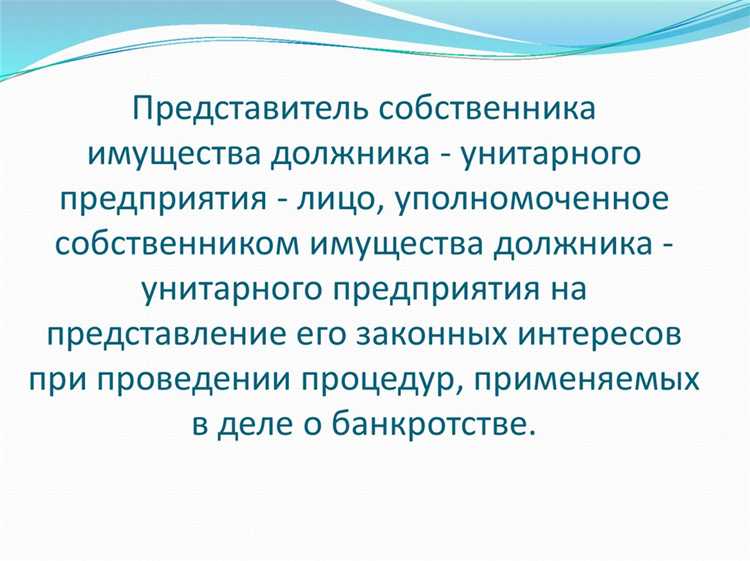 Представитель собственника имущества должника - унитарного предприятия - лицо, уполномоченное собственником имущества должника - унитарного предприятия на представление его законных интересов при проведении процедур, применяемых в деле о банкротстве.